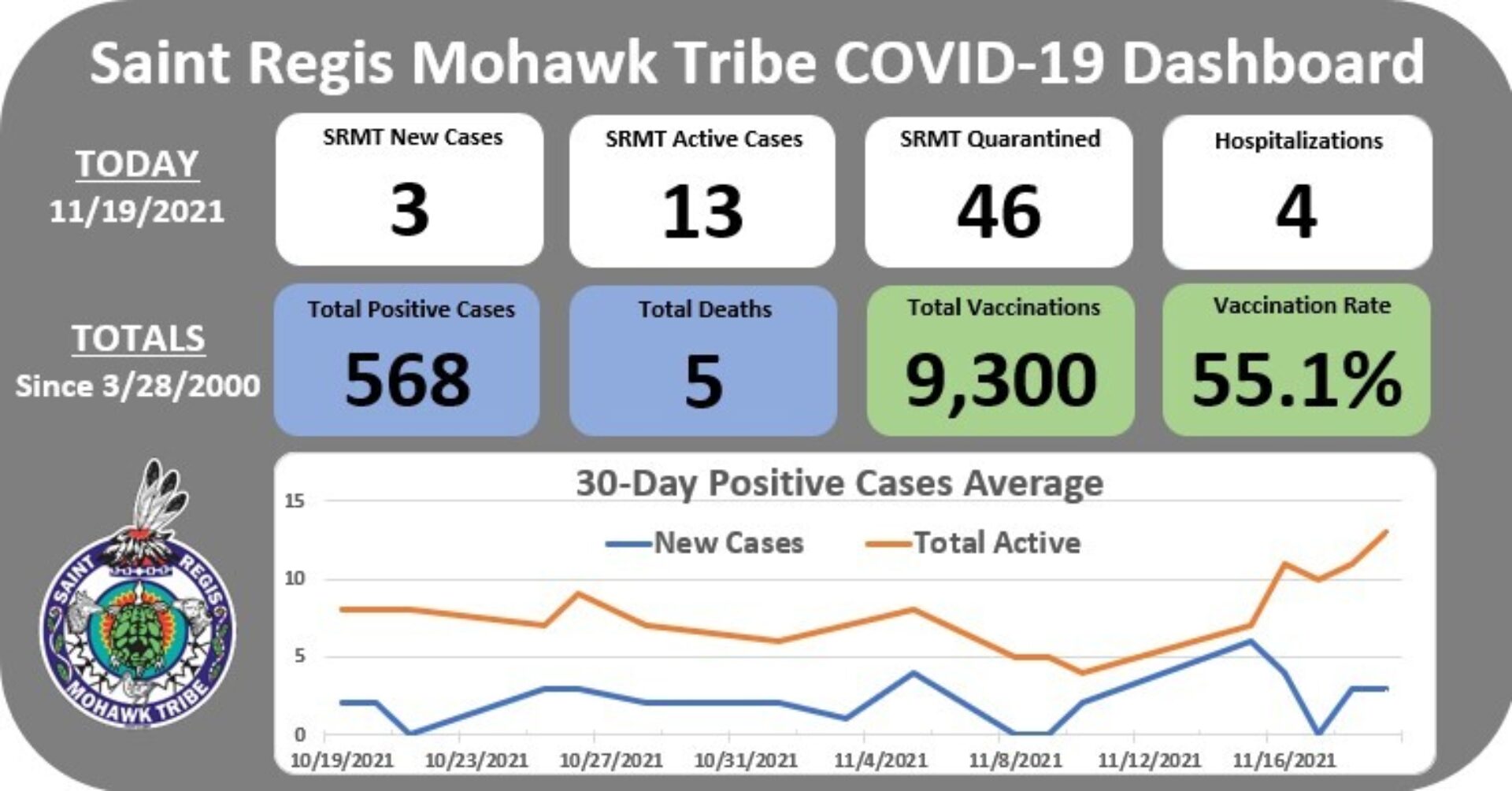 Saint Regis Mohawk Tribe COVID-19 Dashboard

TODAY
11/19/2021

SRMT New Cases
3

SRMT Active Cases
13

SRMT Quarantined
46

Hospitalizations
4

TOTALS
Since 3/28/2000

Total Positive Cases
568

Total Deaths
5

Total Vaccinations
9,300

Vaccination Rate
55.1%

SAINT REGIS MOHAWK TRIBE

30-Day Positive Cases Average

New Cases Total Active

15
10
5
0

10/19/2021 10/23/2021 10/27/2021 10/31/2021 11/4/2021 11/8/2021 11/12/2021 11/16/2021